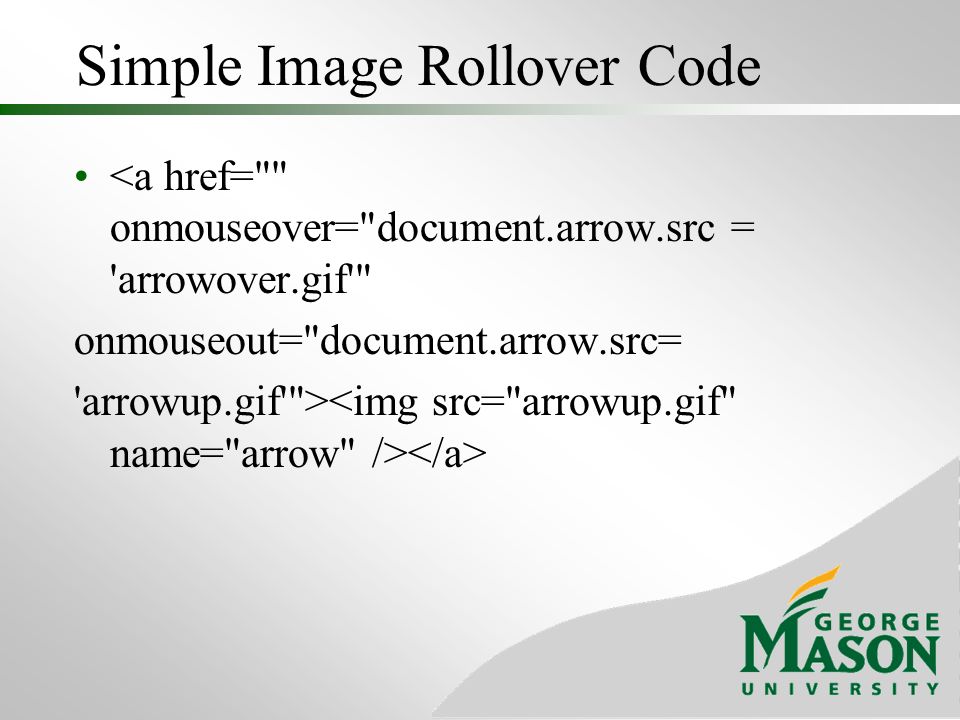 Simple Image Rollover Code

• <a href="" onmouseover="document.arrow.src = 'arrowover.gif'"

onmouseout="document.arrow.src=

'arrowup.gif'"><img src="arrowup.gif" name="arrow" /></a>

GEORGE MASON UNIVERSITY